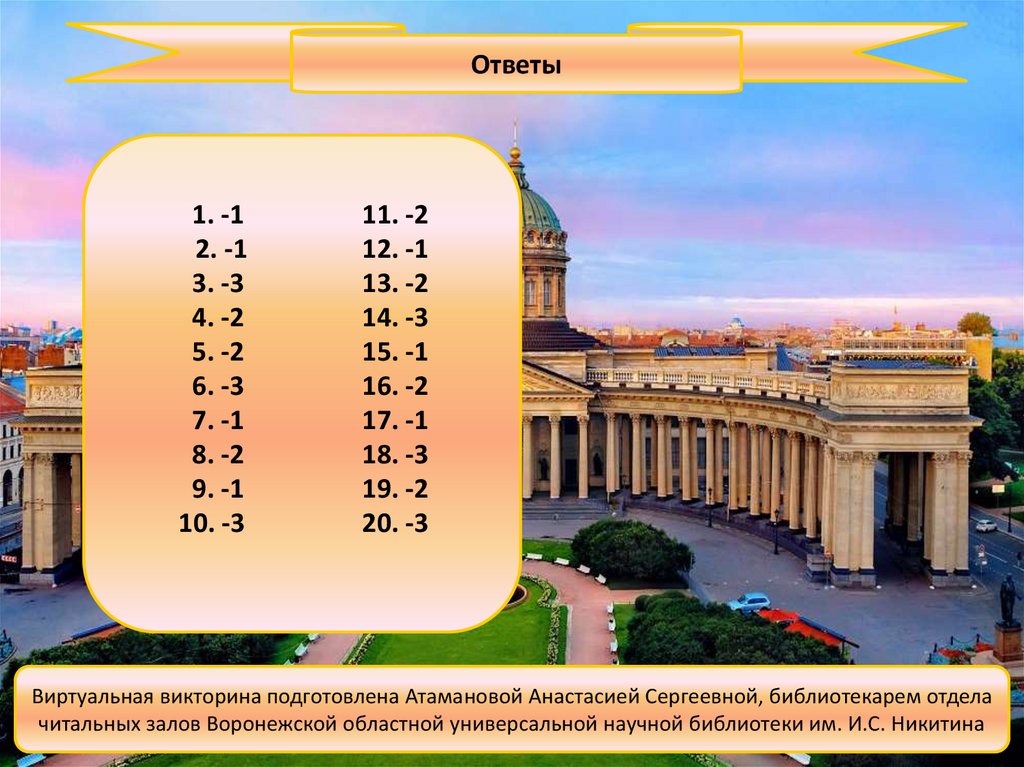 Ответы

1. -1
2. -1
3. -3
4. -2
5. -2
6. -3
7. -1
8. -2
9. -1
10. -3

11. -2
12. -1
13. -2
14. -3
15. -1
16. -2
17. -1
18. -3
19. -2
20. -3

Виртуальная викторина подготовлена Атамановой Анастасией Сергеевной, библиотекарем отдела читальных залов Воронежской областной универсальной научной библиотеки им. И.С. Никитина